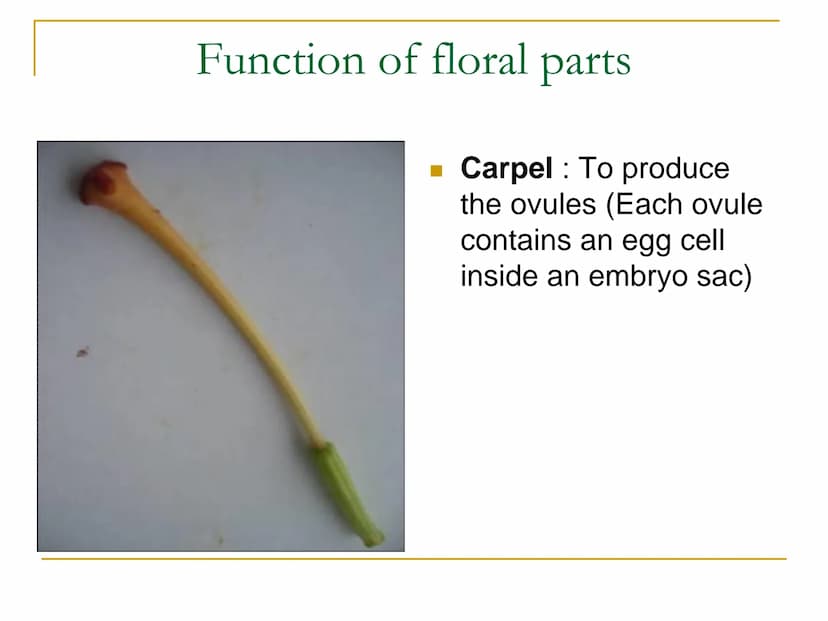 Function of floral parts

Carpel : To produce the ovules (Each ovule contains an egg cell inside an embryo sac)